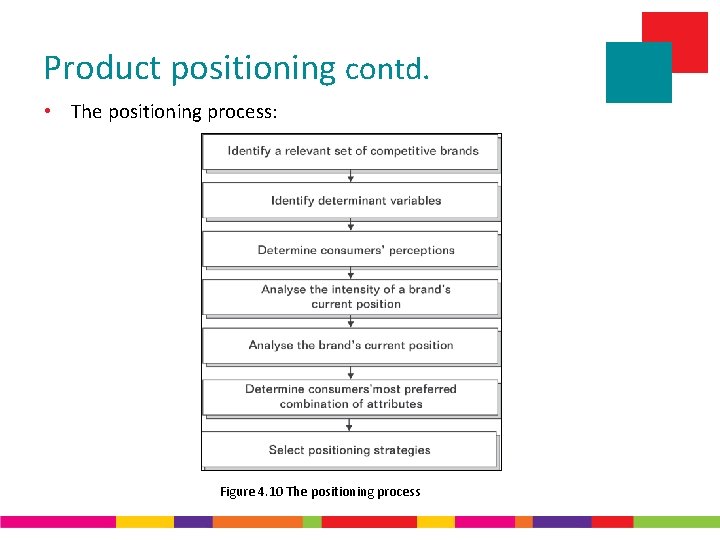 Product positioning contd.

• The positioning process:

Identify a relevant set of competitive brands

Identify determinant variables

Determine consumers' perceptions

Analyse the intensity of a brand's current position

Analyse the brand's current position

Determine consumers'most preferred combination of attributes

Select positioning strategies

Figure 4.10 The positioning process